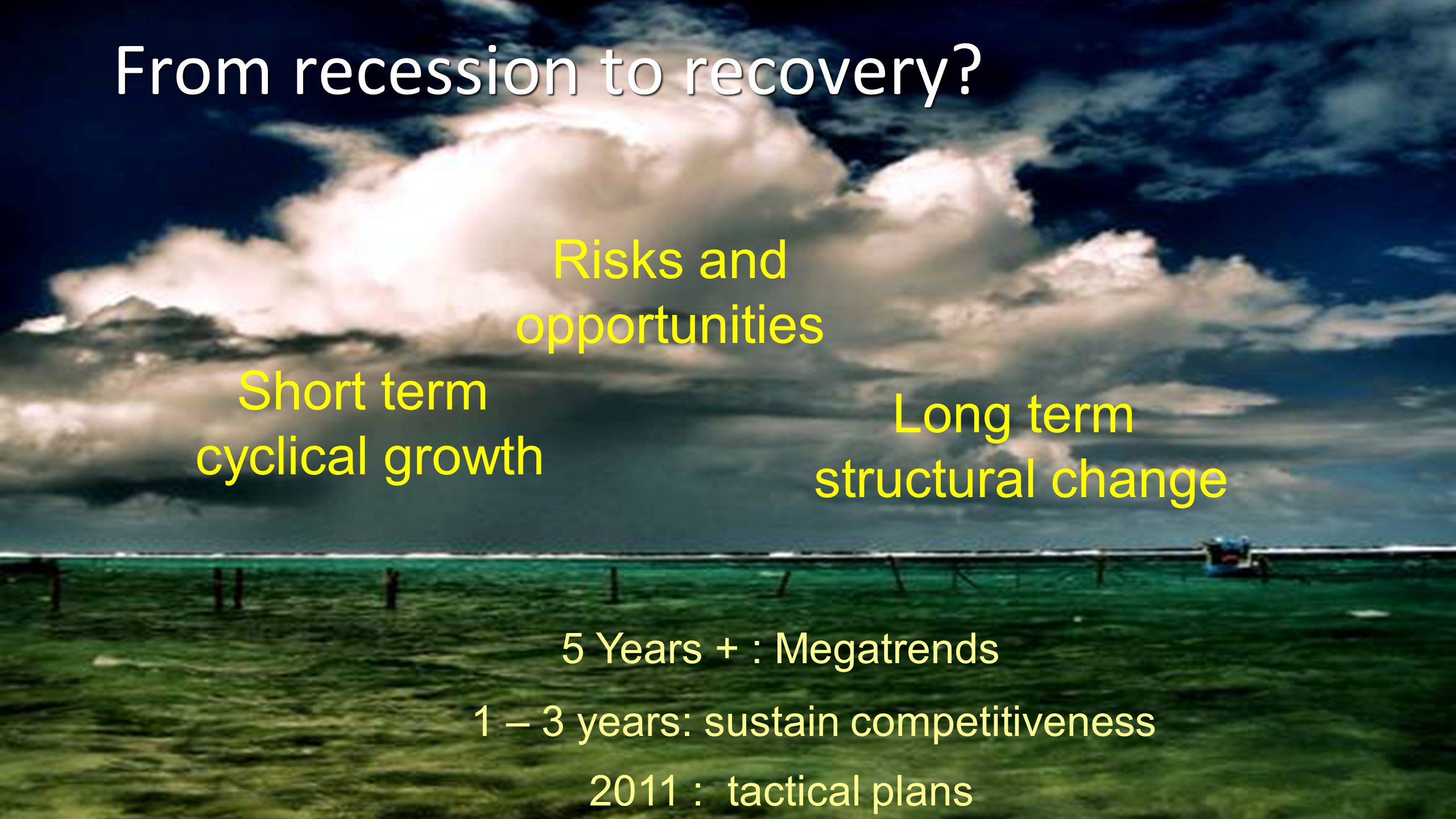 From recession to recovery?

Risks and opportunities

Short term cyclical growth

Long term structural change

5 Years + : Megatrends

1 – 3 years: sustain competitiveness

2011 : tactical plans